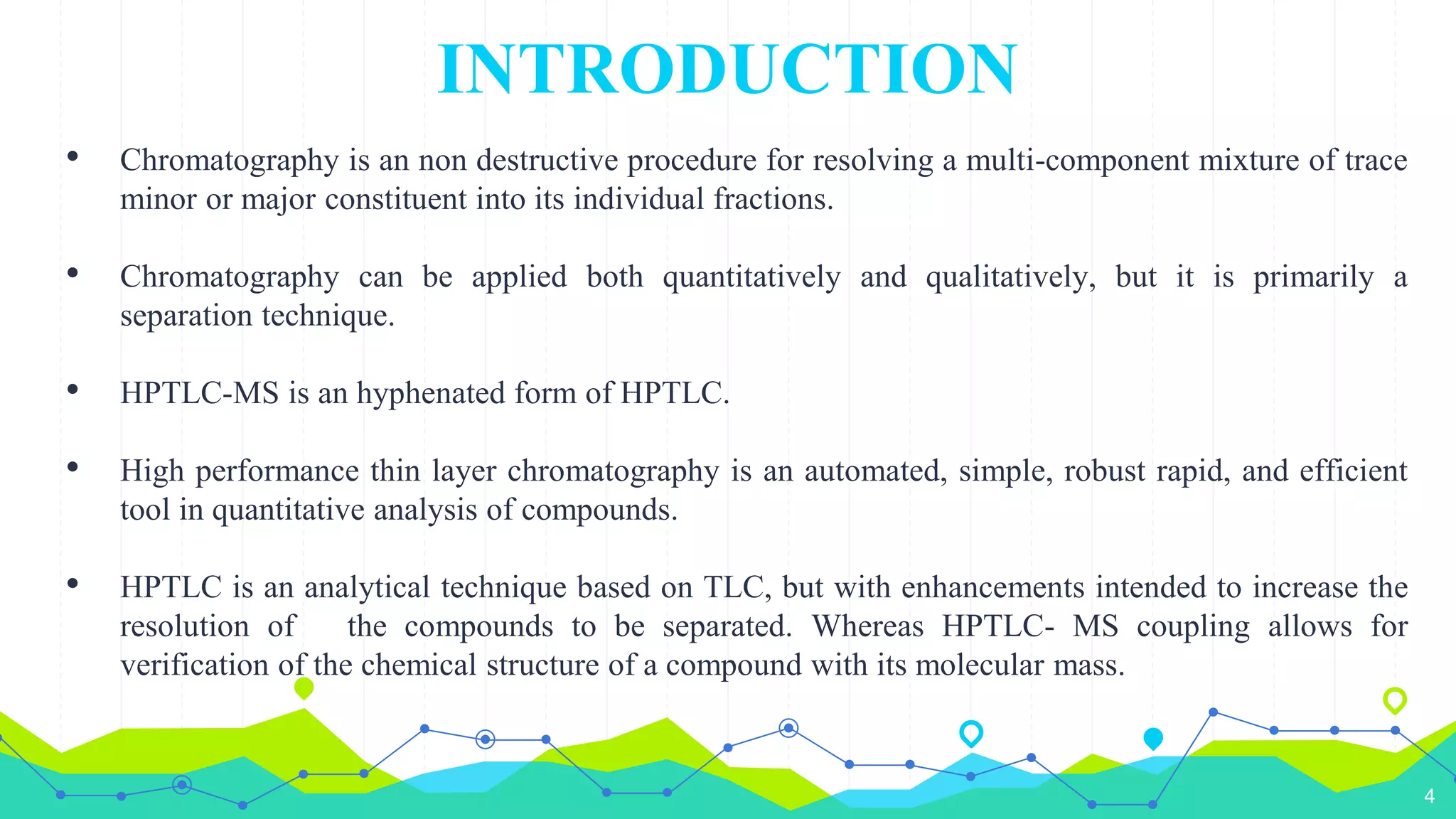 INTRODUCTION

• Chromatography is an non destructive procedure for resolving a multi-component mixture of trace minor or major constituent into its individual fractions.

• Chromatography can be applied both quantitatively and qualitatively, but it is primarily a separation technique.

• HPTLC-MS is an hyphenated form of HPTLC.

• High performance thin layer chromatography is an automated, simple, robust rapid, and efficient tool in quantitative analysis of compounds.

• HPTLC is an analytical technique based on TLC, but with enhancements intended to increase the resolution of the compounds to be separated. Whereas HPTLC- MS coupling allows for verification of the chemical structure of a compound with its molecular mass.

4